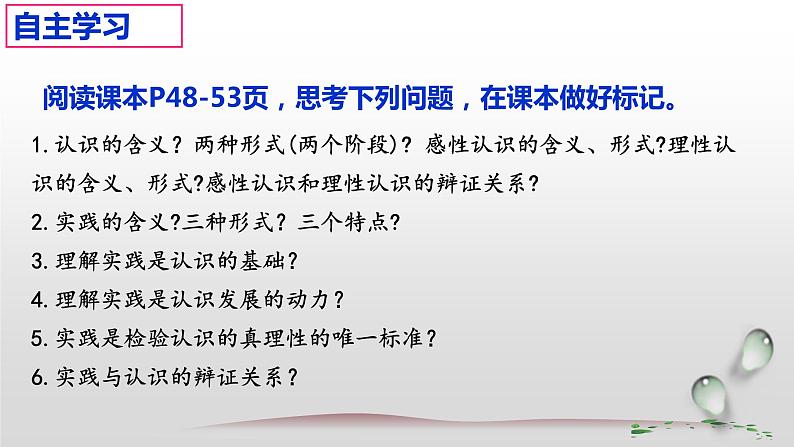 自主学习

阅读课本P48-53页，思考下列问题，在课本做好标记。

1.认识的含义？两种形式(两个阶段)？感性认识的含义、形式?理性认识的含义、形式?感性认识和理性认识的辩证关系？

2.实践的含义?三种形式？三个特点?

3.理解实践是认识的基础？

4.理解实践是认识发展的动力？

5.实践是检验认识的真理性的唯一标准？

6.实践与认识的辩证关系？